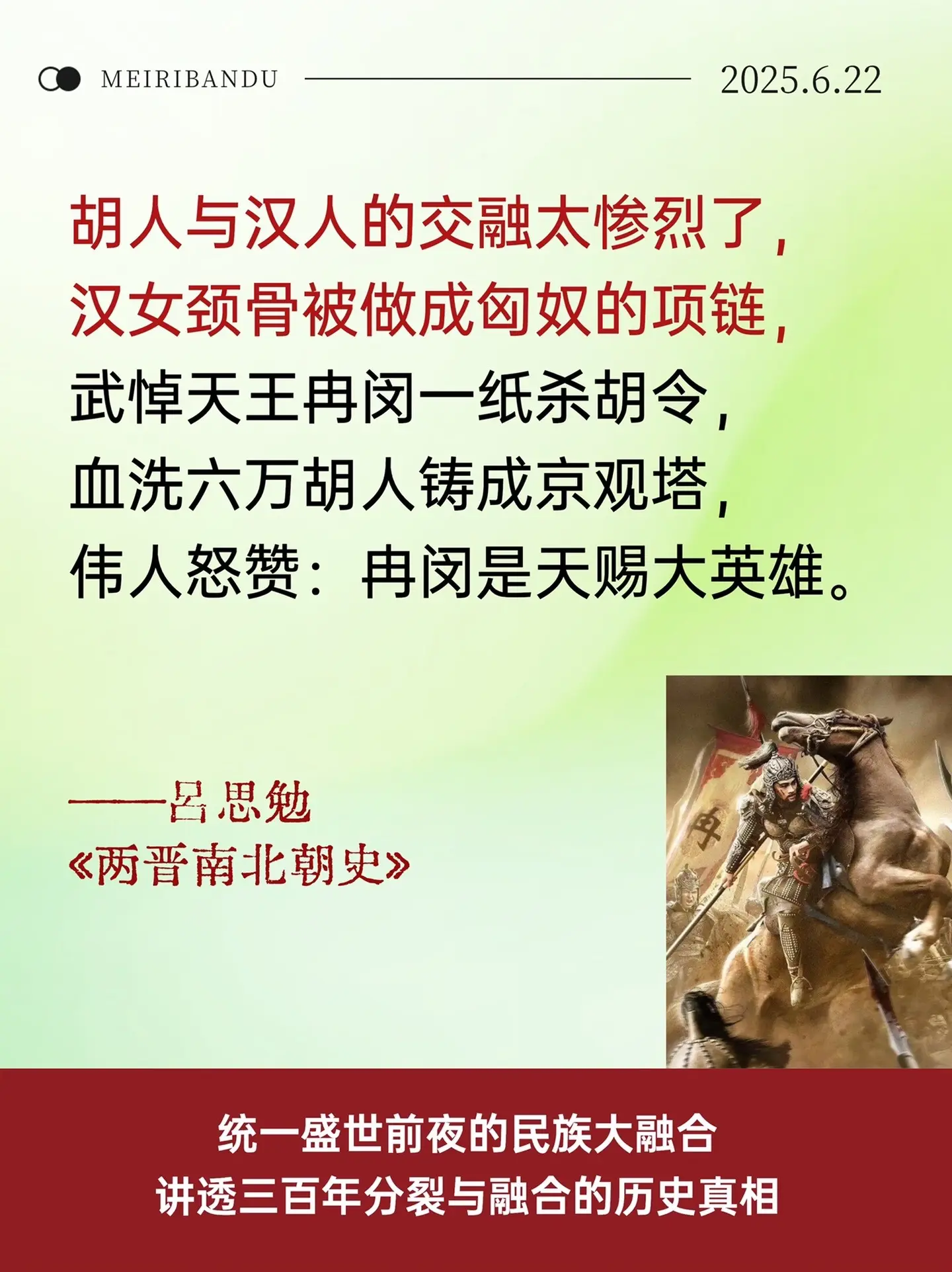 MEIRIBANDU 2025.6.22

胡人与汉人的交融太惨烈了，
汉女颈骨被做成匈奴的项链，
武悼天王冉闵一纸杀胡令，
血洗六万胡人铸成京观塔，
伟人怒赞：冉闵是天赐大英雄。

——吕思勉
《两晋南北朝史》

冉

统一盛世前夜的民族大融合
讲透三百年分裂与融合的历史真相